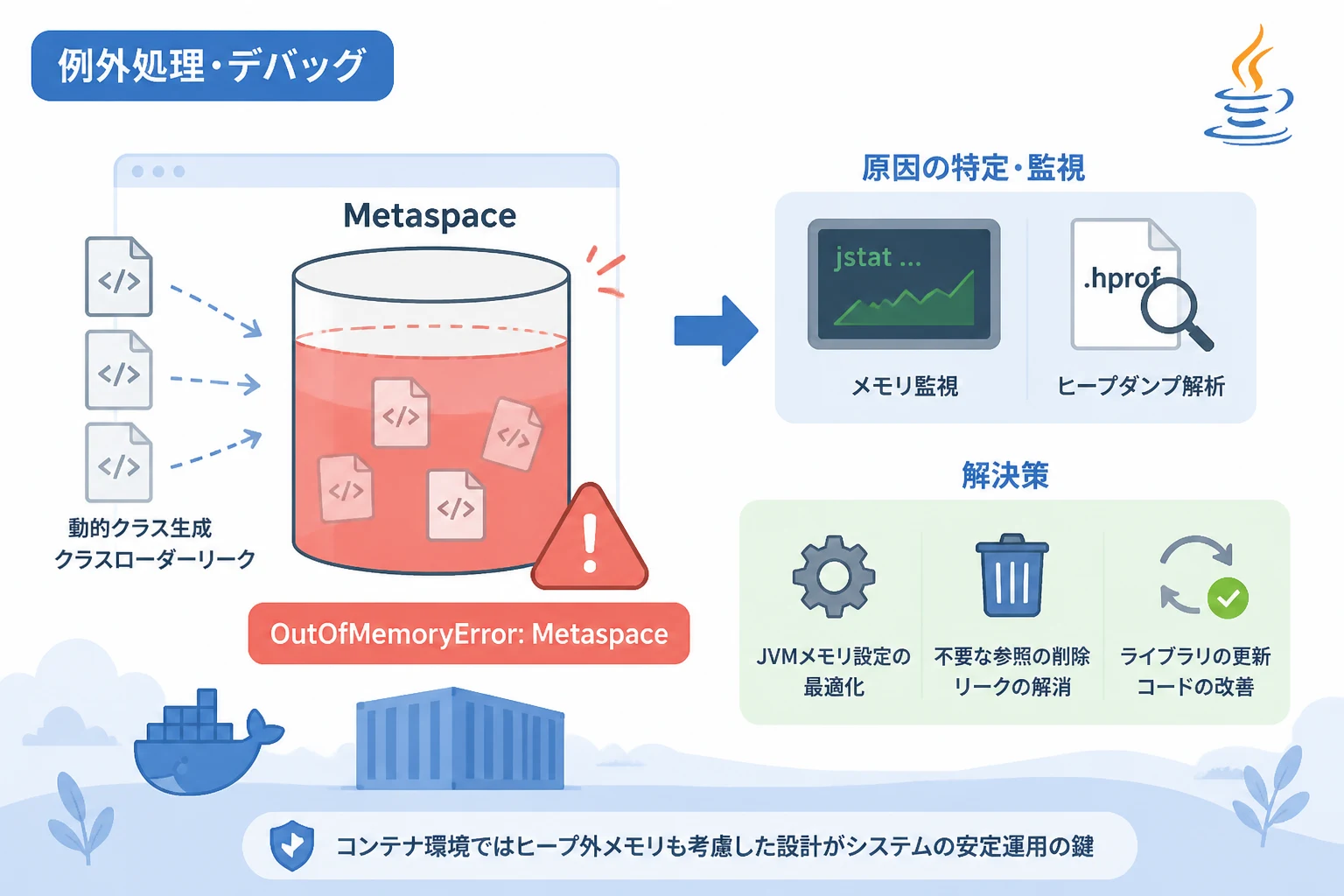 例外処理・デバッグ

Metaspace

</>

</>

</>

動的クラス生成
クラスローダーリーク

</>

</>

</>

</>

OutOfMemoryError: Metaspace

原因の特定・監視

jstat ...

メモリ監視

.hprof

ヒープダンプ解析

解決策

JVMメモリ設定の最適化

不要な参照の削除
リークの解消

ライブラリの更新
コードの改善

コンテナ環境ではヒープ外メモリも考慮した設計がシステムの安定運用の鍵